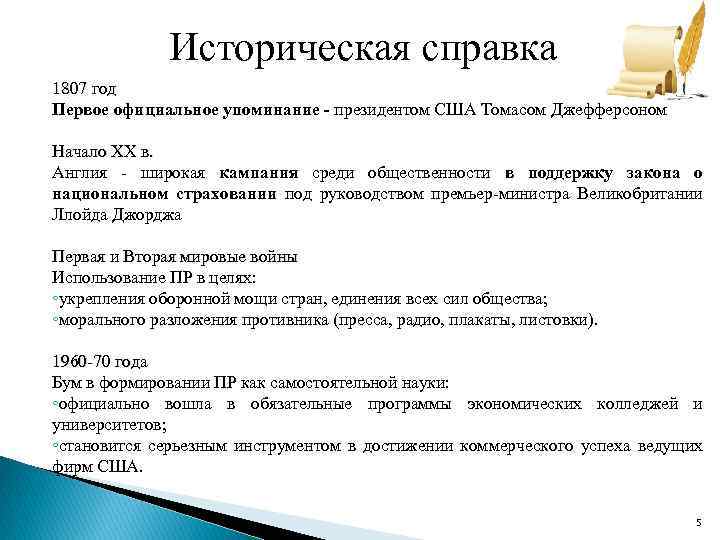 Историческая справка

1807 год
Первое официальное упоминание - президентом США Томасом Джефферсоном

Начало XX в.
Англия - широкая кампания среди общественности в поддержку закона о национальном страховании под руководством премьер-министра Великобритании Ллойда Джорджа

Первая и Вторая мировые войны
Использование ПР в целях:
◦укрепления оборонной мощи стран, единения всех сил общества;
◦морального разложения противника (пресса, радио, плакаты, листовки).

1960-70 года
Бум в формировании ПР как самостоятельной науки:
◦официально вошла в обязательные программы экономических колледжей и университетов;
◦становится серьезным инструментом в достижении коммерческого успеха ведущих фирм США.

5